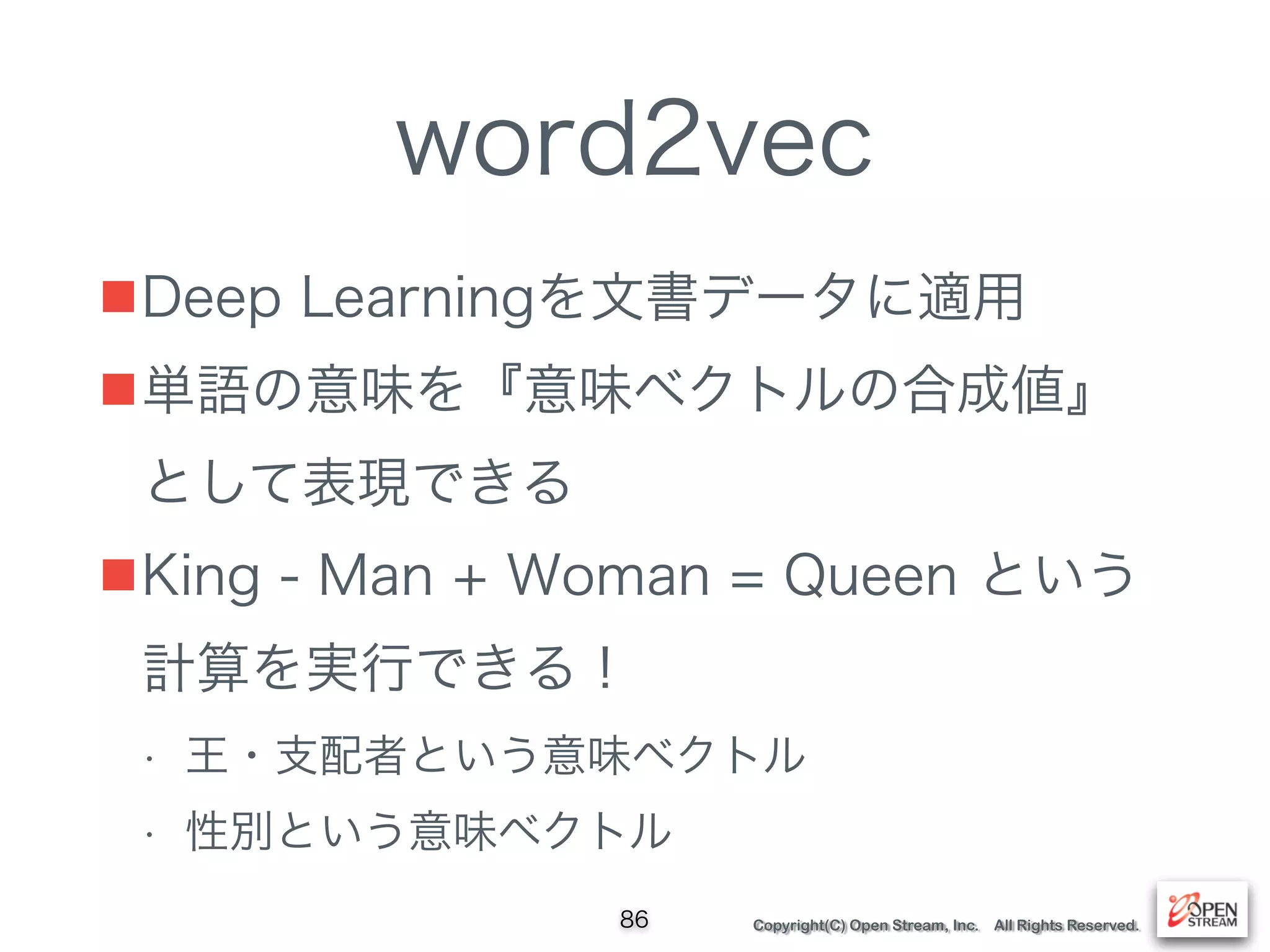 word2vec

■Deep Learningを文書データに適用

■単語の意味を『意味ベクトルの合成値』として表現できる

■King - Man + Woman = Queen という計算を実行できる！

・ 王・支配者という意味ベクトル

・ 性別という意味ベクトル

86

Copyright(C) Open Stream, Inc. All Rights Reserved.

OPEN STREAM